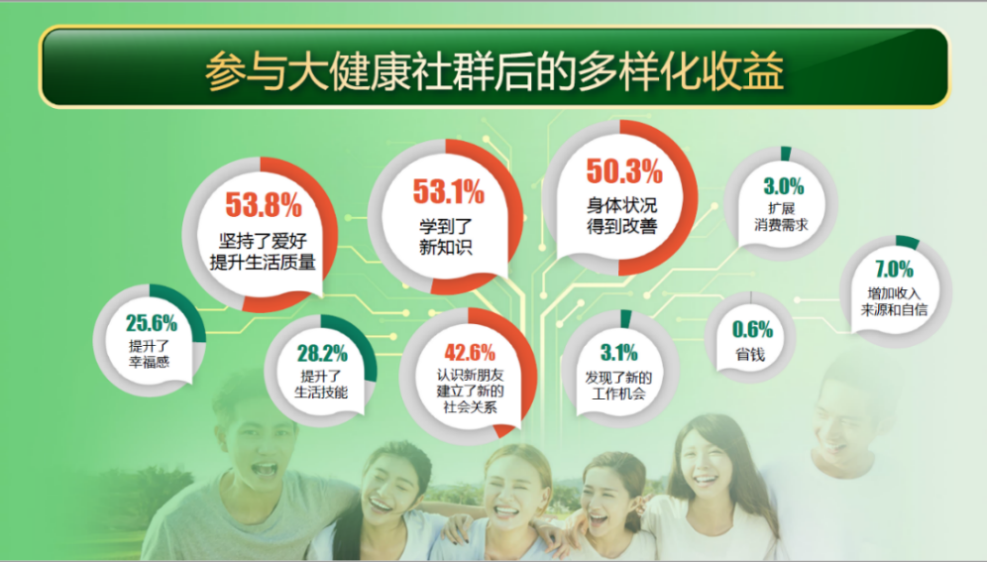 参与大健康社群后的多样化收益

53.8%
坚持了爱好
提升生活质量

53.1%
学到了
新知识

50.3%
身体状况
得到改善

3.0%
扩展
消费需求

7.0%
增加收入
来源和自信

25.6%
提升了
幸福感

28.2%
提升了
生活技能

42.6%
认识新朋友
建立了新的
社会关系

3.1%
发现了新的
工作机会

0.6%
省钱